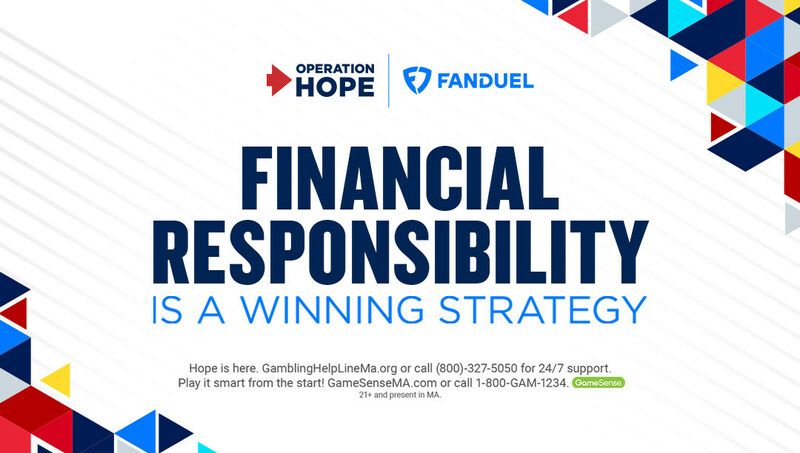 OPERATION HOPE

FANDUEL

FINANCIAL RESPONSIBILITY

IS A WINNING STRATEGY

Hope is here. GamblingHelpLineMa.org or call (800)-327-5050 for 24/7 support.
Play it smart from the start! GameSenseMA.com or call 1-800-GAM-1234. GameSense
21+ and present in MA.